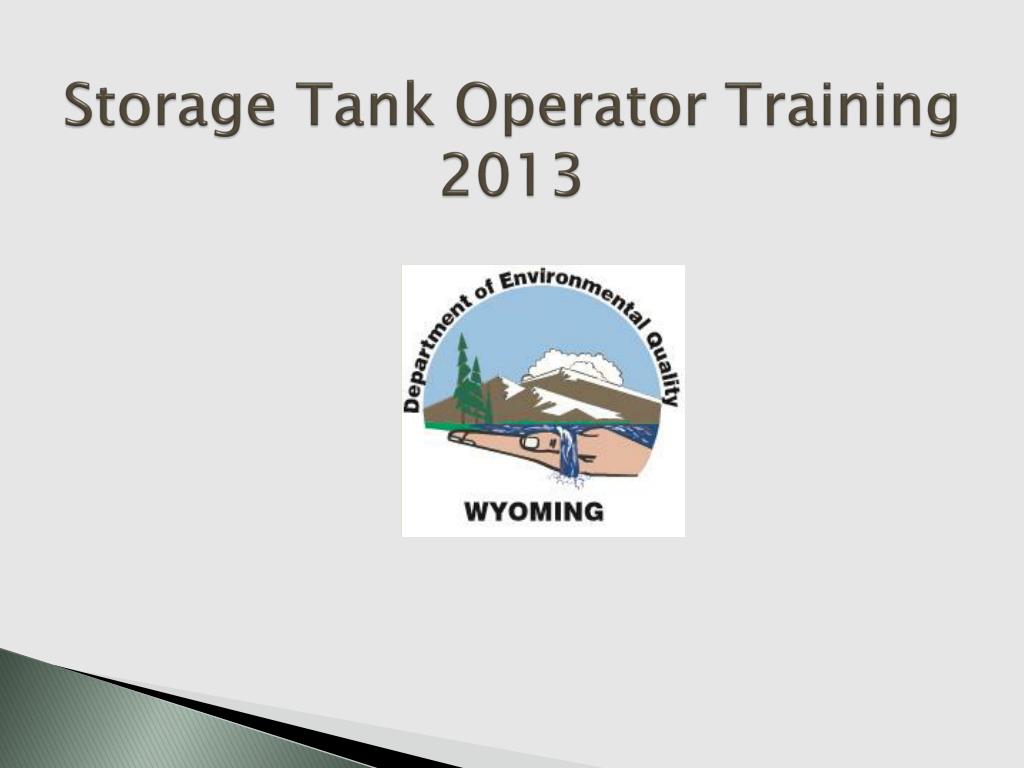 Storage Tank Operator Training 2013

Department of Environmental Quality

WYOMING